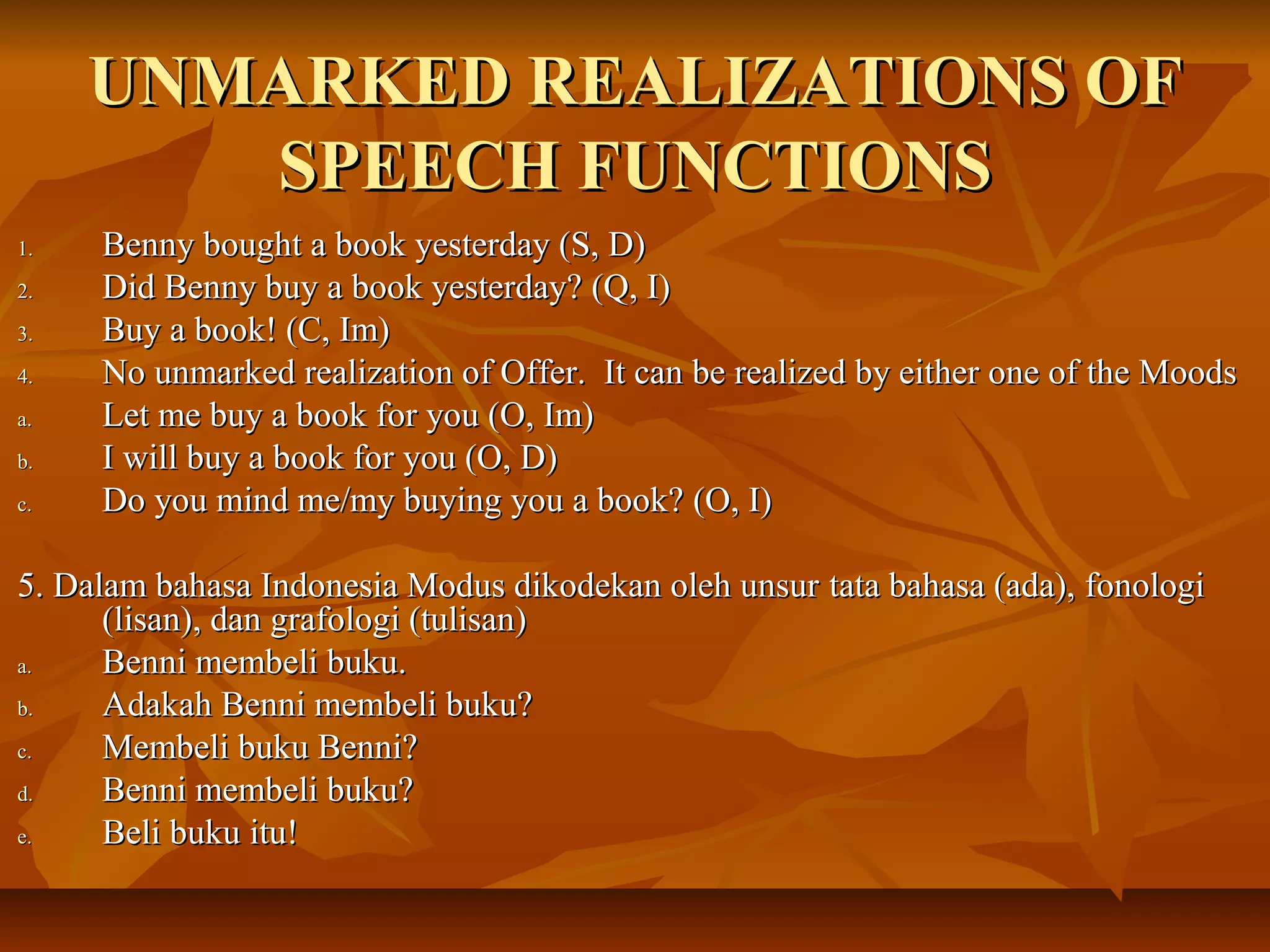 UNMARKED REALIZATIONS OF SPEECH FUNCTIONS

1. Benny bought a book yesterday (S, D)
2. Did Benny buy a book yesterday? (Q, I)
3. Buy a book! (C, Im)
4. No unmarked realization of Offer.  It can be realized by either one of the Moods
a. Let me buy a book for you (O, Im)
b. I will buy a book for you (O, D)
c. Do you mind me/my buying you a book? (O, I)

5. Dalam bahasa Indonesia Modus dikodekan oleh unsur tata bahasa (ada), fonologi (lisan), dan grafologi (tulisan)
a. Benni membeli buku.
b. Adakah Benni membeli buku?
c. Membeli buku Benni?
d. Benni membeli buku?
e. Beli buku itu!